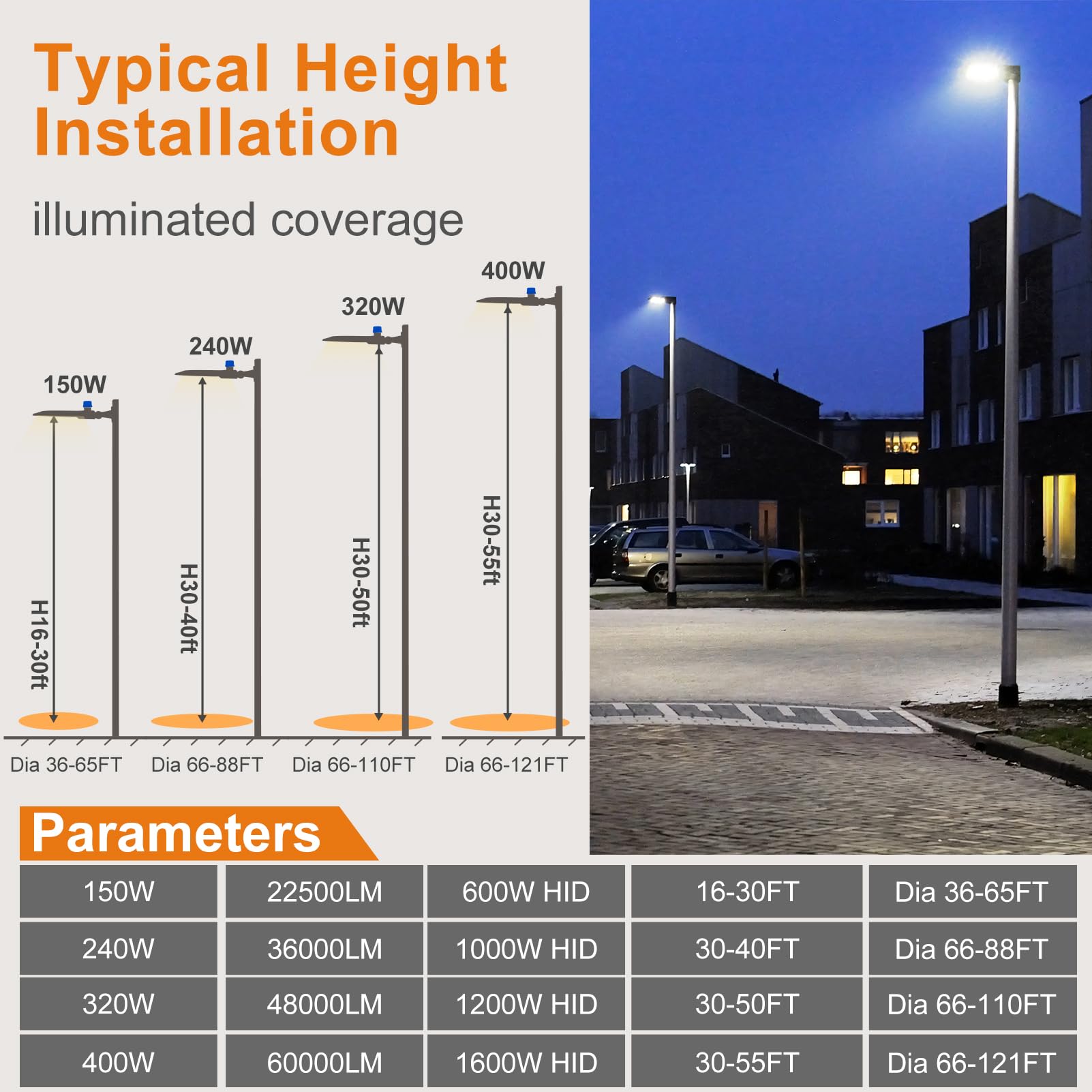 Typical Height Installation

illuminated coverage

150W
H16-30ft
Dia 36-65FT

240W
H30-40ft
Dia 66-88FT

320W
H30-50ft
Dia 66-110FT

400W
H30-55ft
Dia 66-121FT

Parameters

| 150W | 22500LM | 600W HID | 16-30FT | Dia 36-65FT |
|---|---|---|---|---|
| 240W | 36000LM | 1000W HID | 30-40FT | Dia 66-88FT |
| 320W | 48000LM | 1200W HID | 30-50FT | Dia 66-110FT |
| 400W | 60000LM | 1600W HID | 30-55FT | Dia 66-121FT |